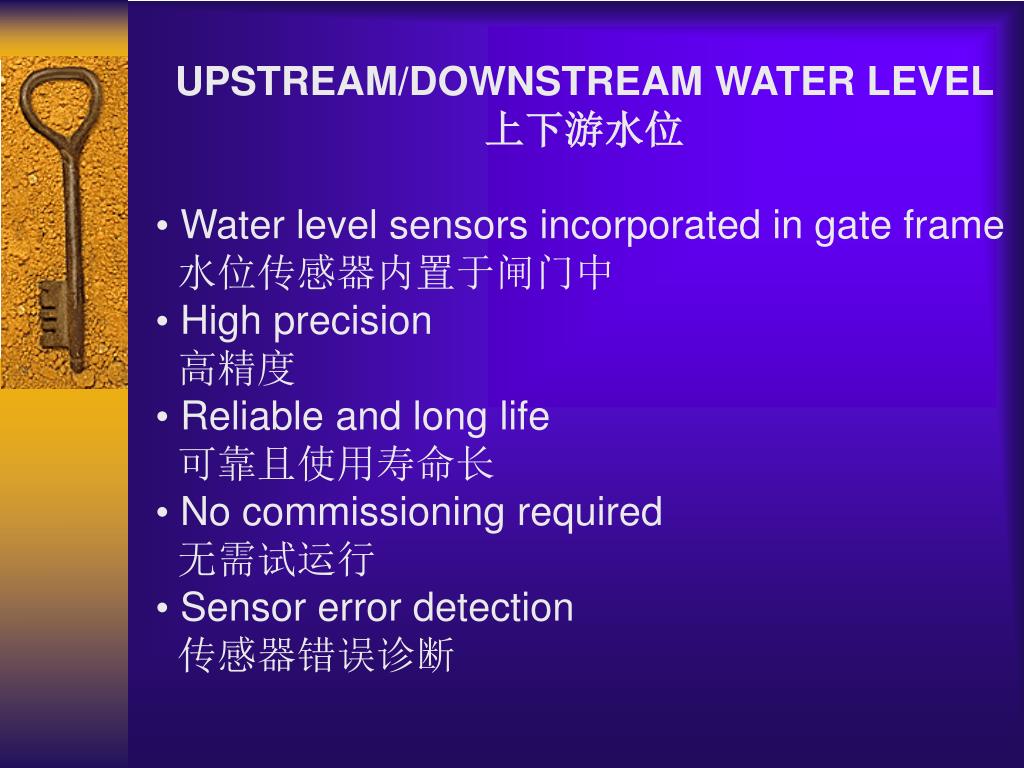 UPSTREAM/DOWNSTREAM WATER LEVEL
上下游水位

• Water level sensors incorporated in gate frame
水位传感器内置于闸门中
• High precision
高精度
• Reliable and long life
可靠且使用寿命长
• No commissioning required
无需试运行
• Sensor error detection
传感器错误诊断